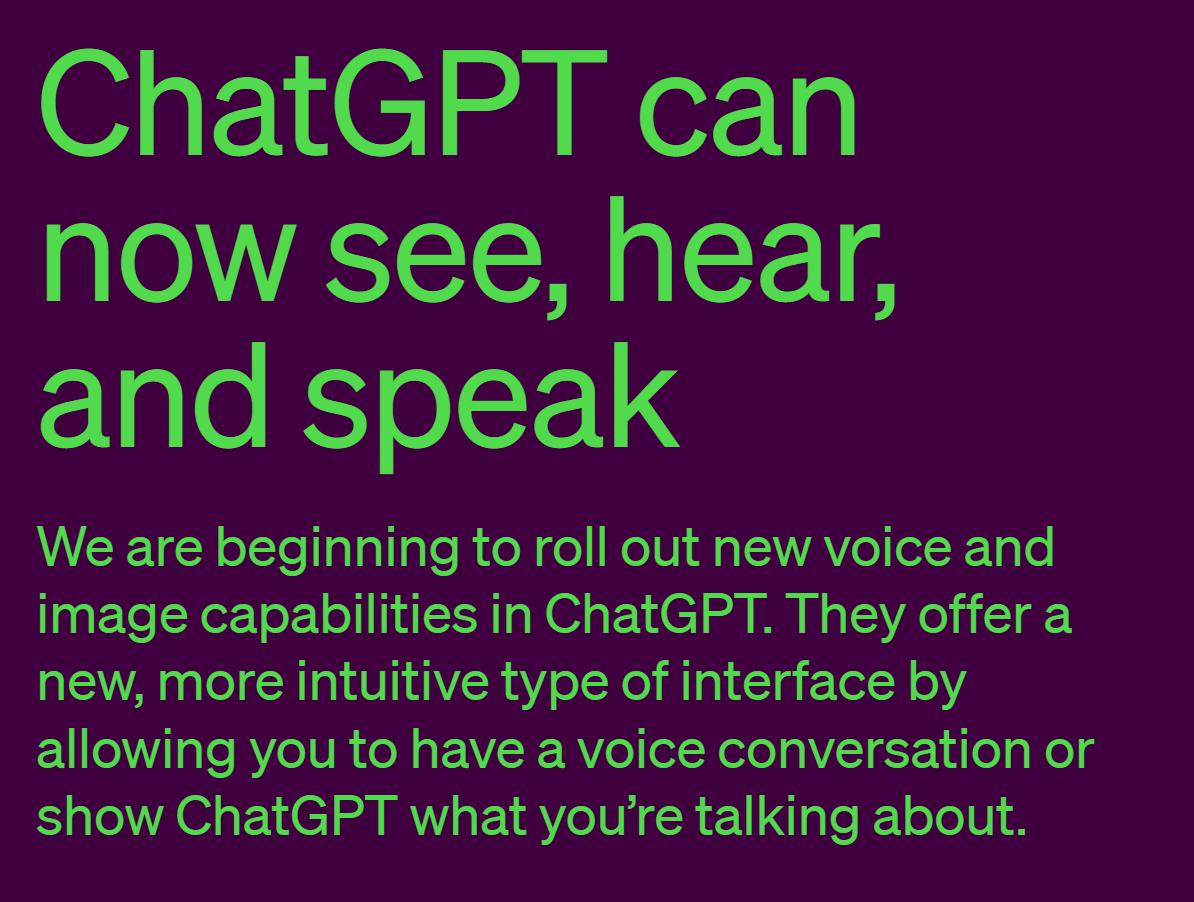 ChatGPT can now see, hear, and speak

We are beginning to roll out new voice and image capabilities in ChatGPT. They offer a new, more intuitive type of interface by allowing you to have a voice conversation or show ChatGPT what you’re talking about.